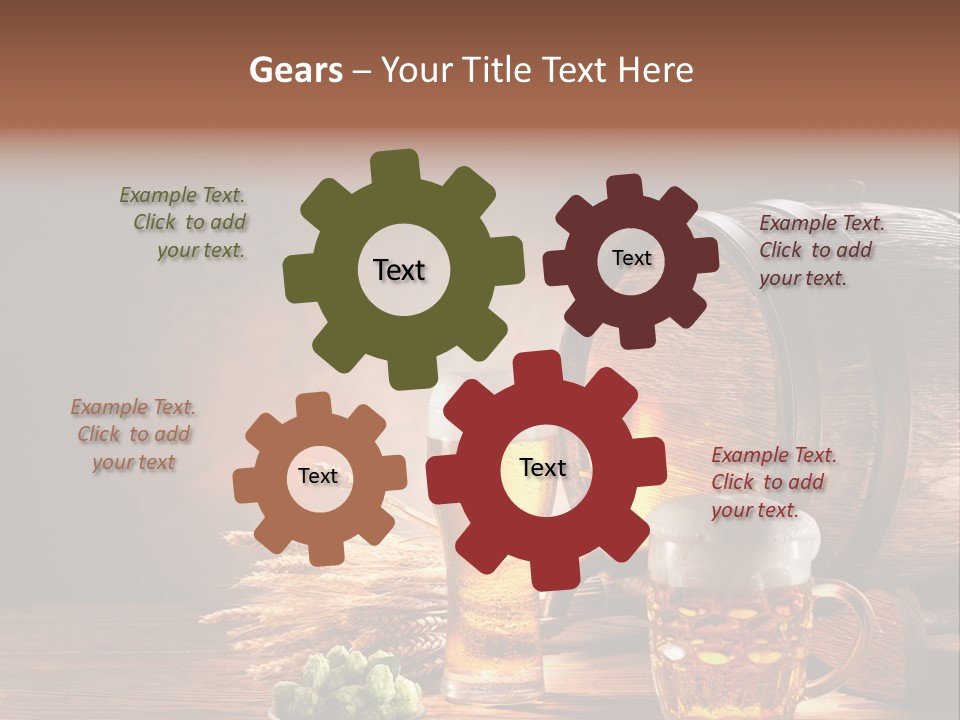 Gears – Your Title Text Here

Example Text. Click to add your text.

Text

Text

Example Text. Click to add your text.

Example Text. Click to add your text

Text

Text

Example Text. Click to add your text.